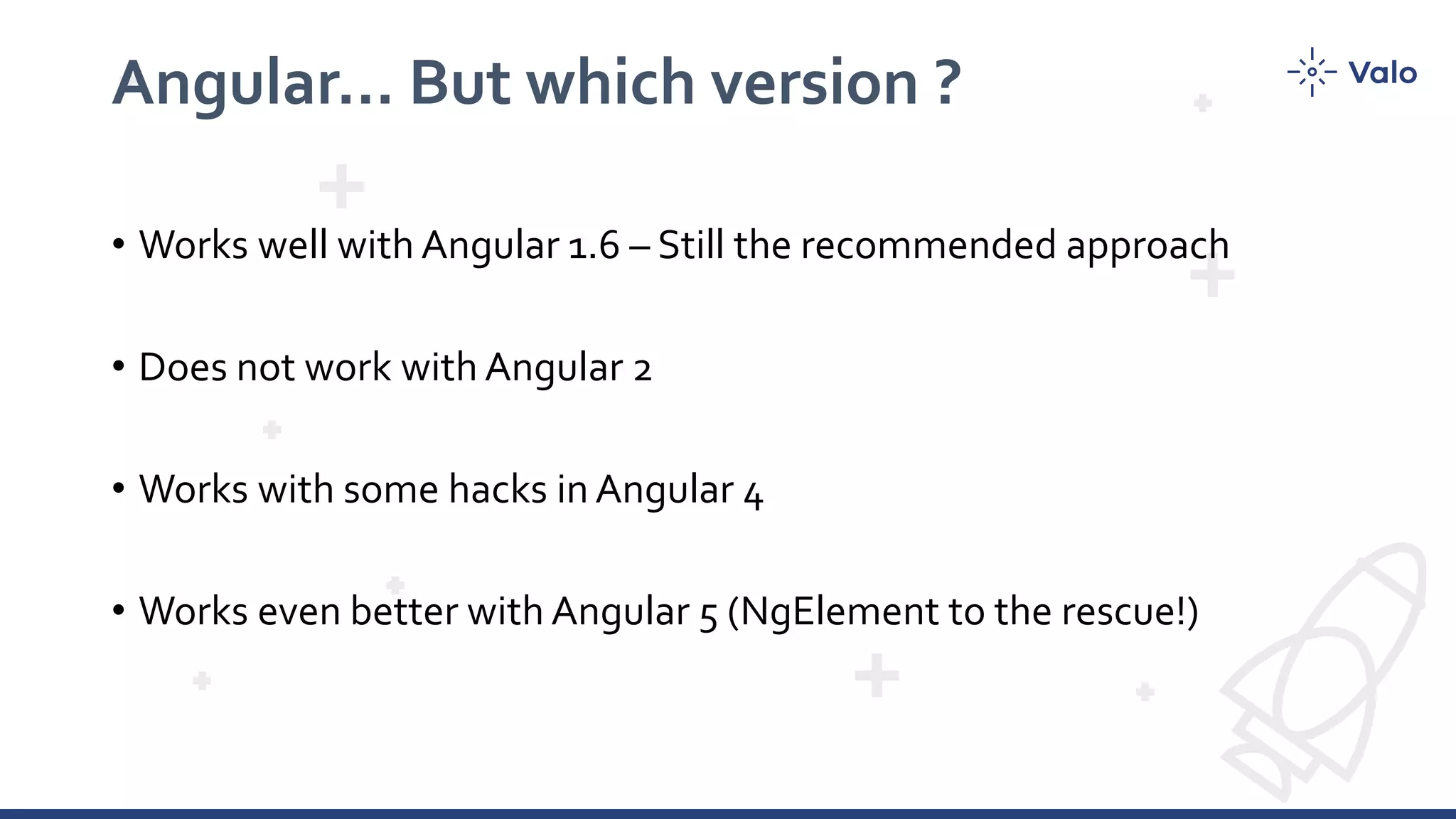 Angular… But which version ?

Valo

• Works well with Angular 1.6 – Still the recommended approach

• Does not work with Angular 2

• Works with some hacks in Angular 4

• Works even better with Angular 5 (NgElement to the rescue!)